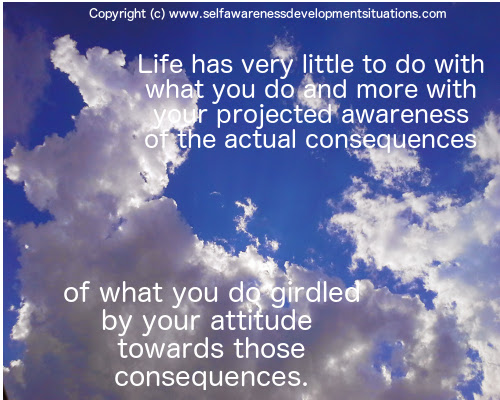 Copyright (c) www.selfawarenessdevelopmentsituations.com

Life has very little to do with what you do and more with your projected awareness of the actual consequences

of what you do girdled by your attitude towards those consequences.